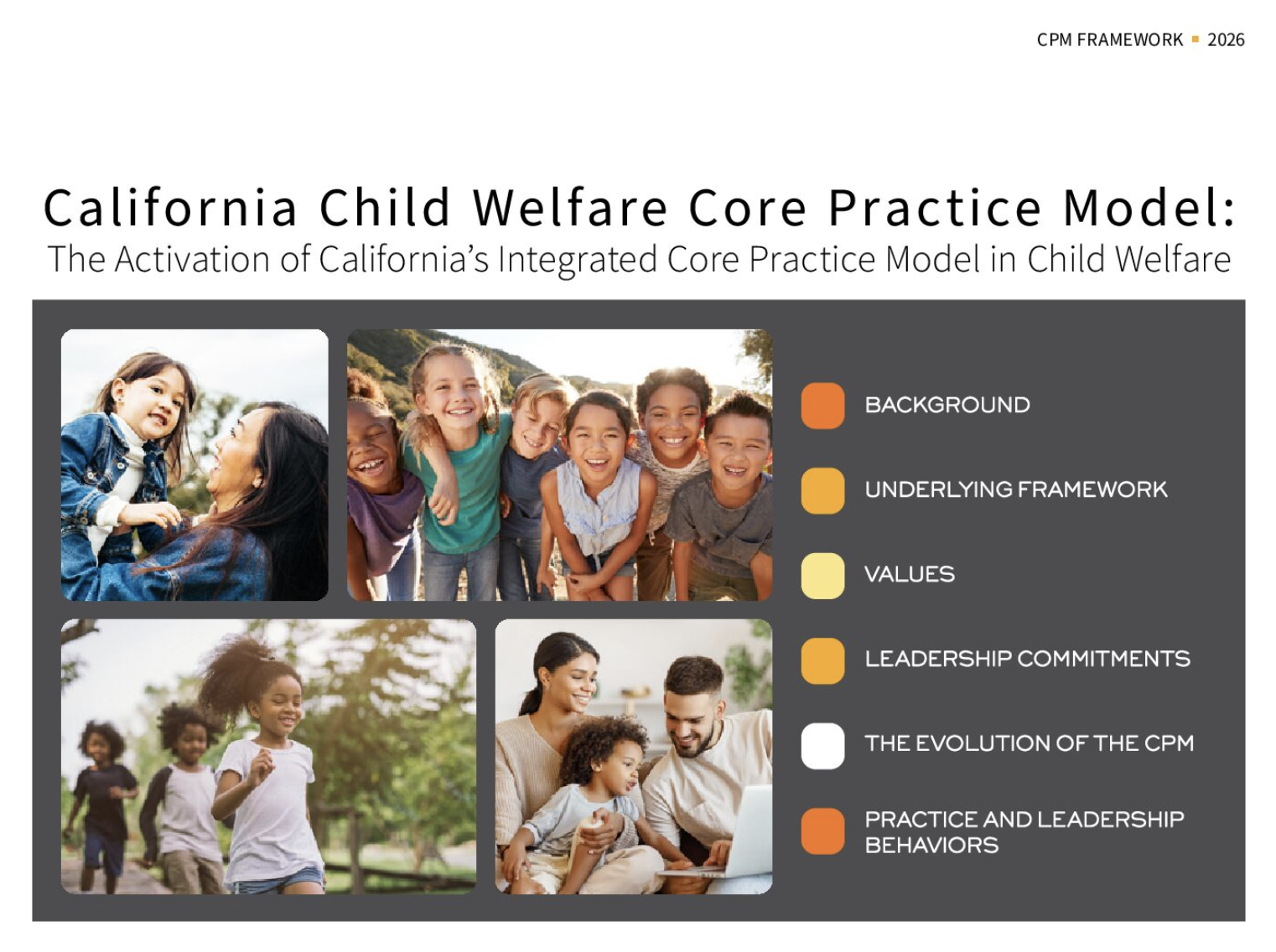 CPM FRAMEWORK ▪ 2026

California Child Welfare Core Practice Model:
The Activation of California's Integrated Core Practice Model in Child Welfare

BACKGROUND

UNDERLYING FRAMEWORK

VALUES

LEADERSHIP COMMITMENTS

THE EVOLUTION OF THE CPM

PRACTICE AND LEADERSHIP BEHAVIORS